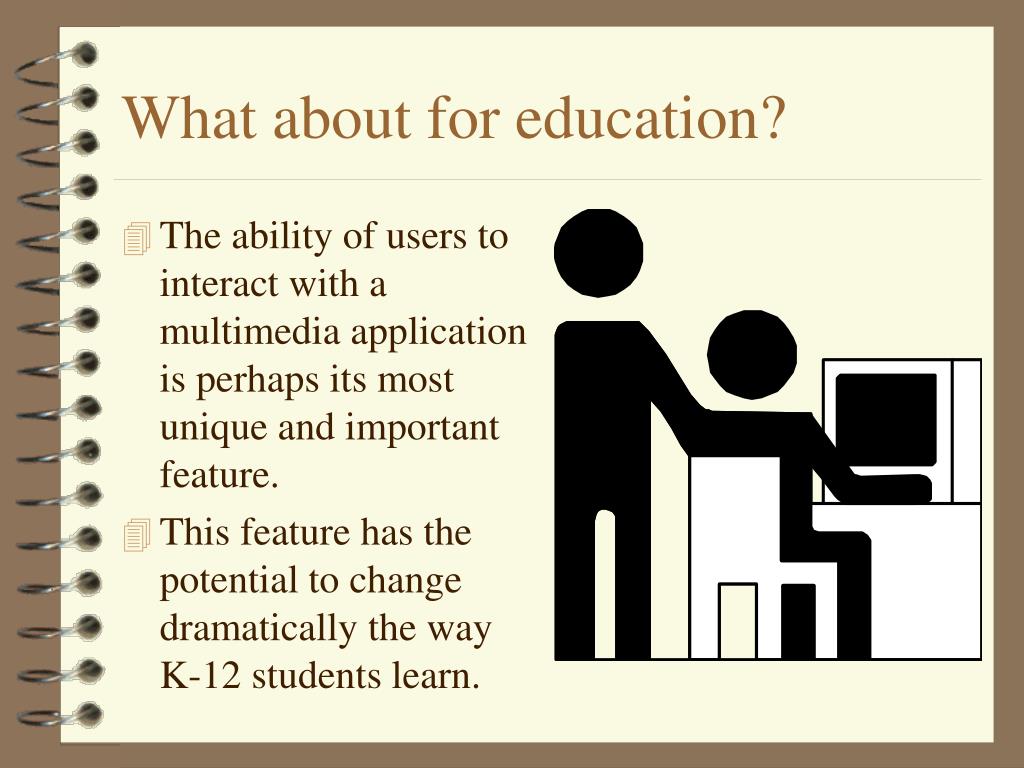 What about for education?

The ability of users to interact with a multimedia application is perhaps its most unique and important feature.

This feature has the potential to change dramatically the way K-12 students learn.